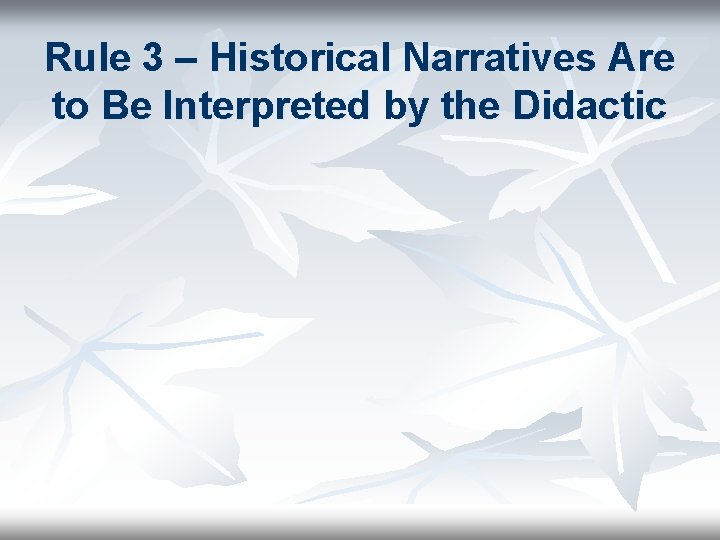 Rule 3 – Historical Narratives Are to Be Interpreted by the Didactic